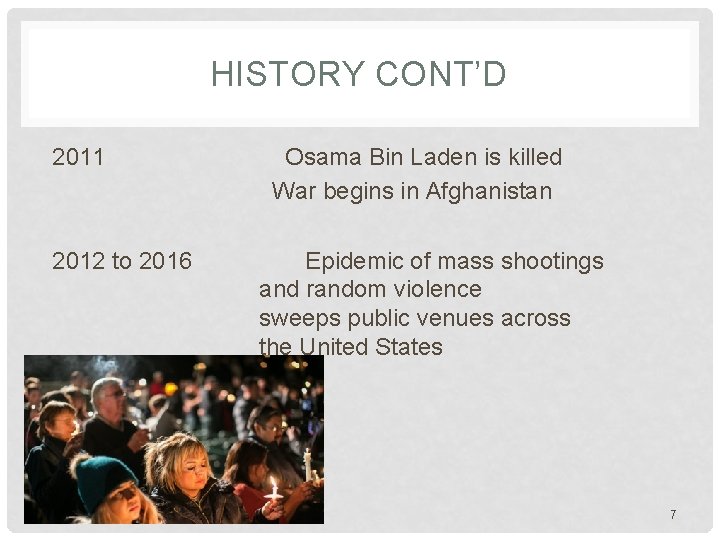 HISTORY CONT'D

2011 Osama Bin Laden is killed
War begins in Afghanistan

2012 to 2016 Epidemic of mass shootings and random violence sweeps public venues across the United States

7